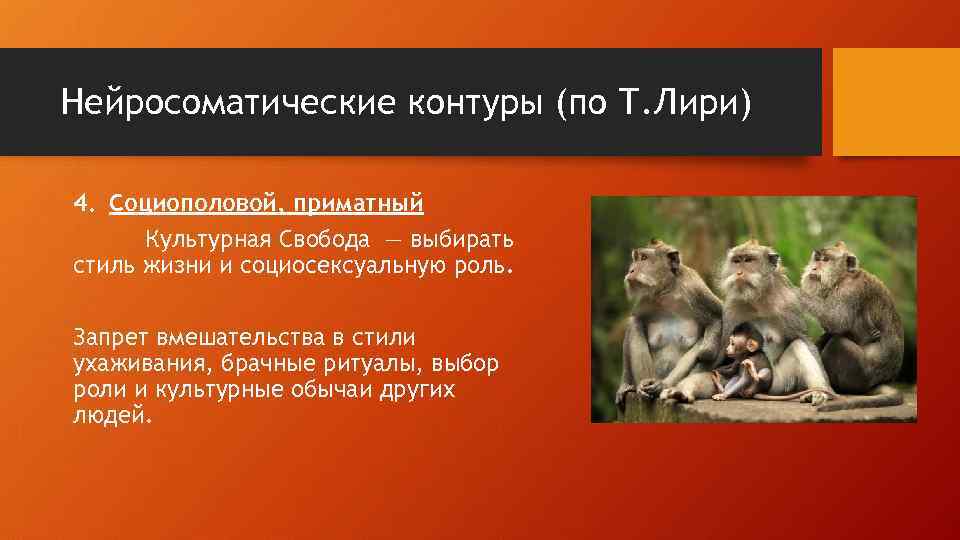 Нейросоматические контуры (по Т.Лири)

4. Социополовой, приматный

Культурная Свобода — выбирать стиль жизни и социосексуальную роль.

Запрет вмешательства в стили ухаживания, брачные ритуалы, выбор роли и культурные обычаи других людей.